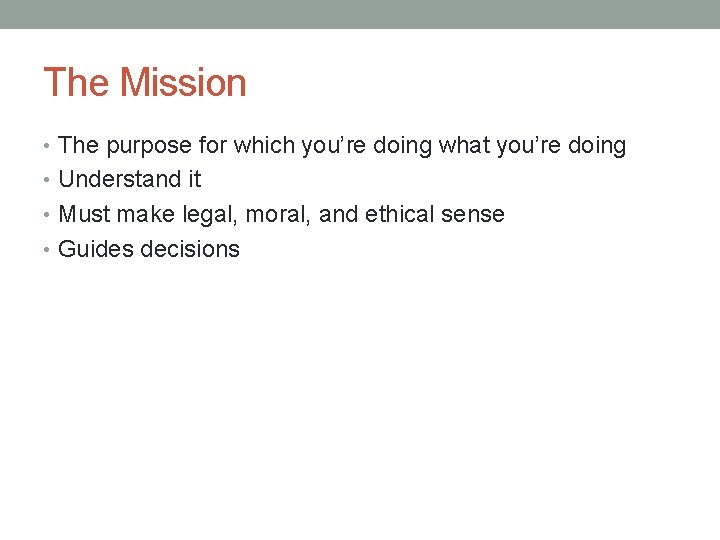 The Mission

• The purpose for which you're doing what you're doing
• Understand it
• Must make legal, moral, and ethical sense
• Guides decisions